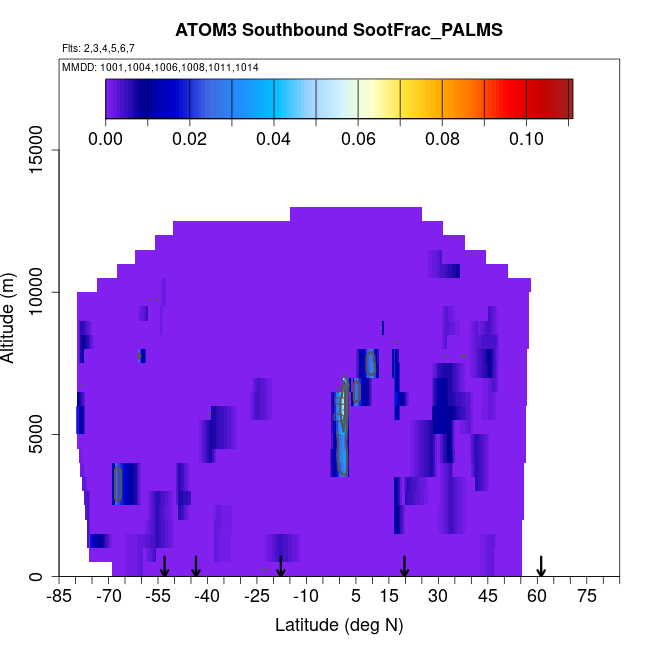 ATOM3 Southbound SootFrac_PALMS

Flts: 2,3,4,5,6,7

MMDD: 1001,1004,1006,1008,1011,1014

0.00 0.02 0.04 0.06 0.08 0.10

Altitude (m)

15000
10000
5000
0

-85 -70 -55 -40 -25 -10 5 15 30 45 60 75

Latitude (deg N)